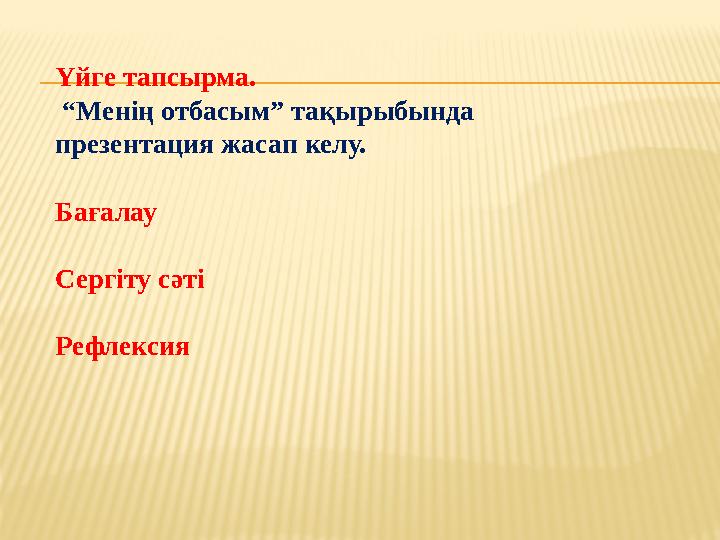 Үйге тапсырма.
“Менің отбасым” тақырыбында презентация жасап келу.

Бағалау

Сергіту сәті

Рефлексия